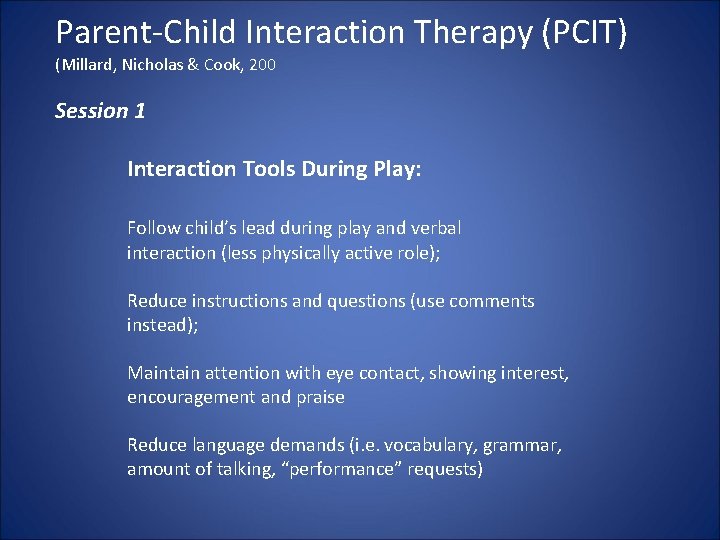 Parent-Child Interaction Therapy (PCIT)
(Millard, Nicholas & Cook, 200

Session 1

Interaction Tools During Play:

Follow child's lead during play and verbal interaction (less physically active role);

Reduce instructions and questions (use comments instead);

Maintain attention with eye contact, showing interest, encouragement and praise

Reduce language demands (i.e. vocabulary, grammar, amount of talking, "performance" requests)